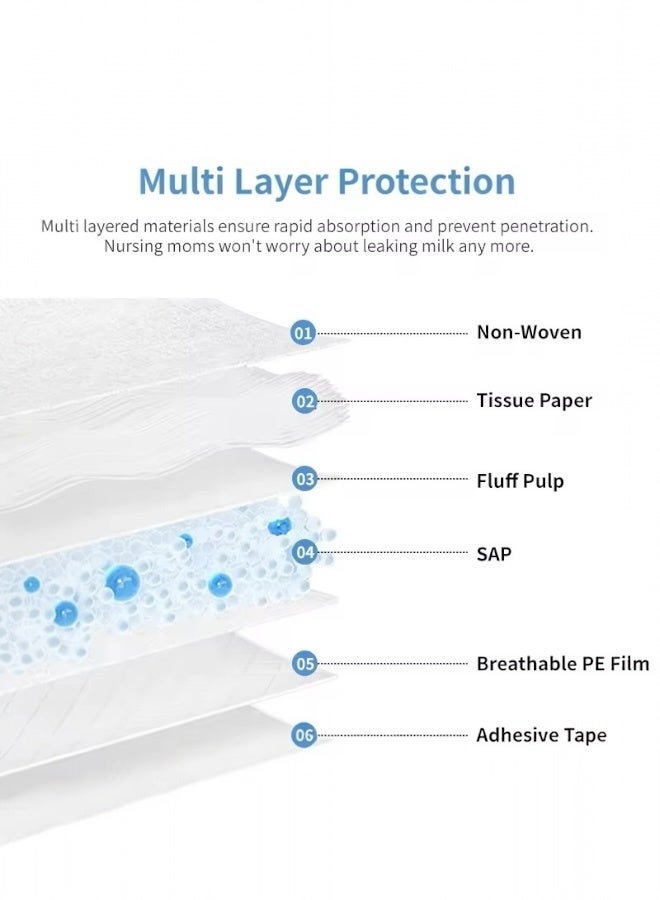 Multi Layer Protection

Multi layered materials ensure rapid absorption and prevent penetration. Nursing moms won't worry about leaking milk any more.

01 Non-Woven

02 Tissue Paper

03 Fluff Pulp

04 SAP

05 Breathable PE Film

06 Adhesive Tape